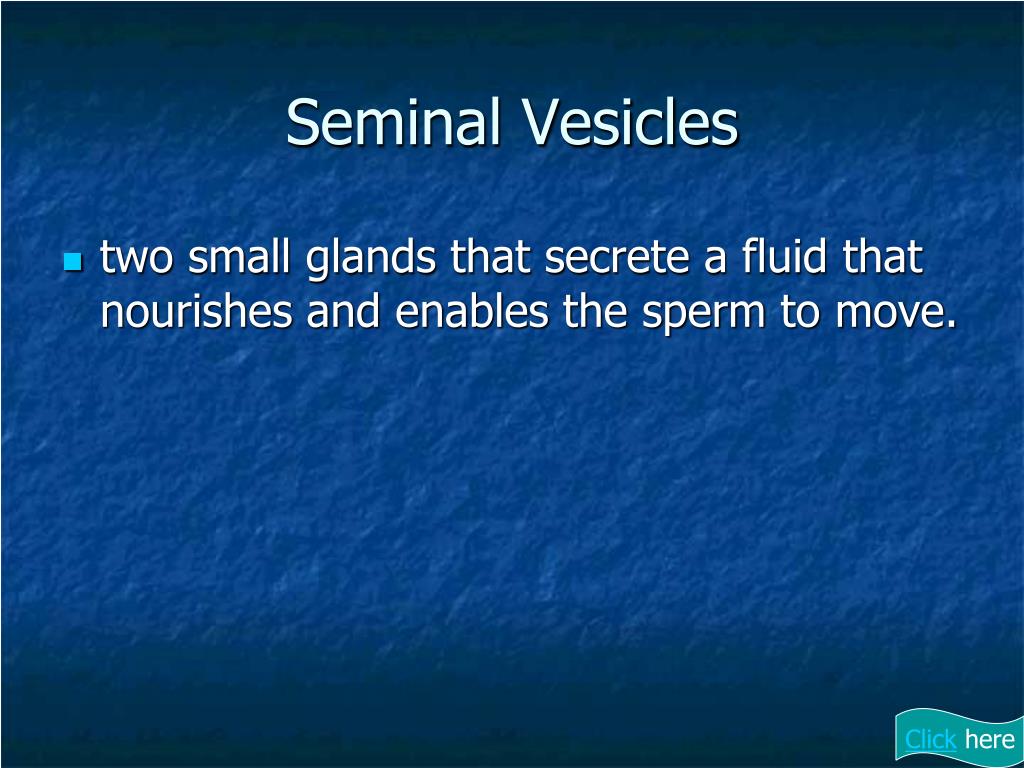 Seminal Vesicles

two small glands that secrete a fluid that nourishes and enables the sperm to move.

Click here